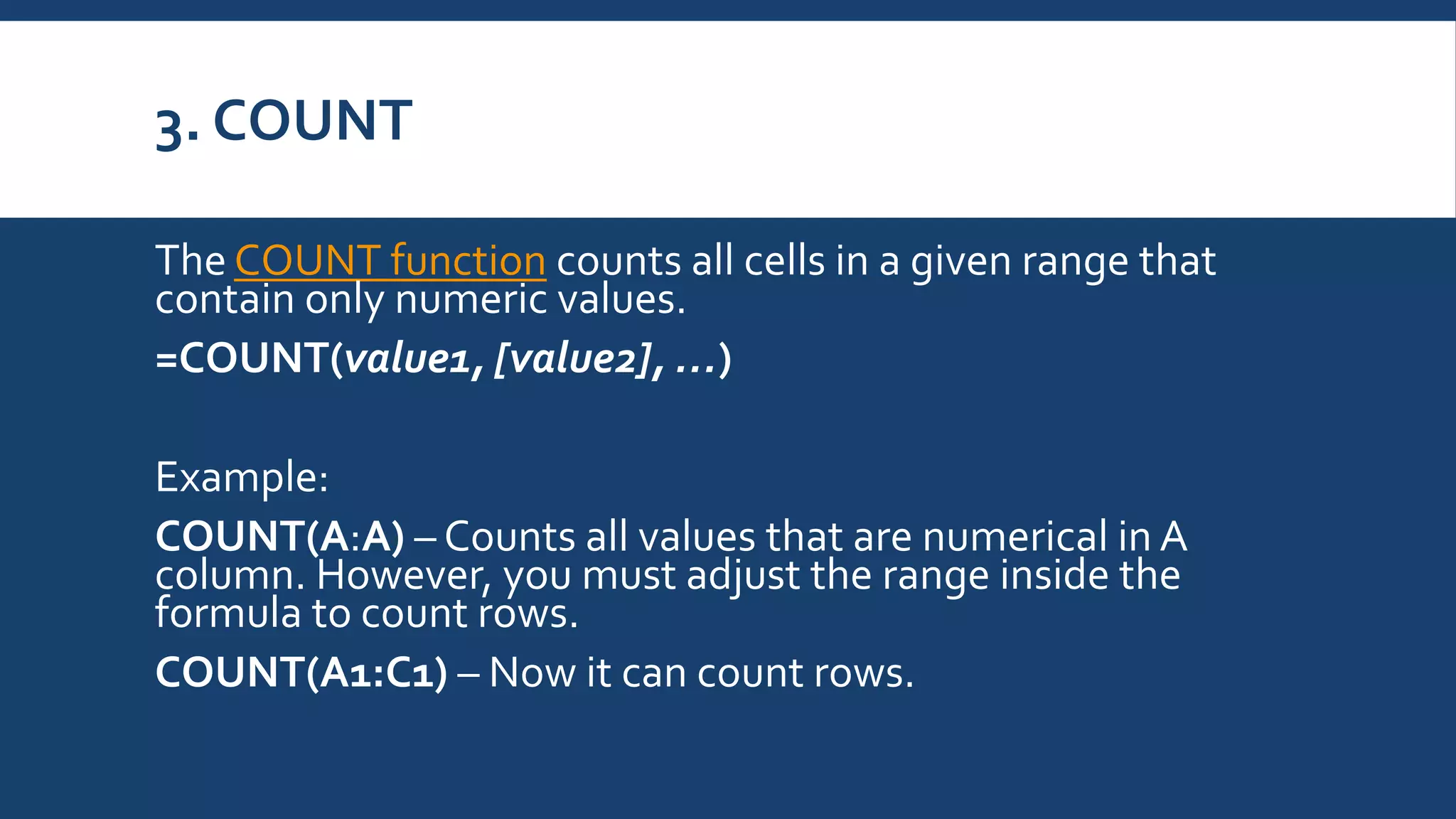 3. COUNT

The COUNT function counts all cells in a given range that contain only numeric values.

=COUNT(value1, [value2], …)

Example:

COUNT(A:A) – Counts all values that are numerical in A column. However, you must adjust the range inside the formula to count rows.

COUNT(A1:C1) – Now it can count rows.